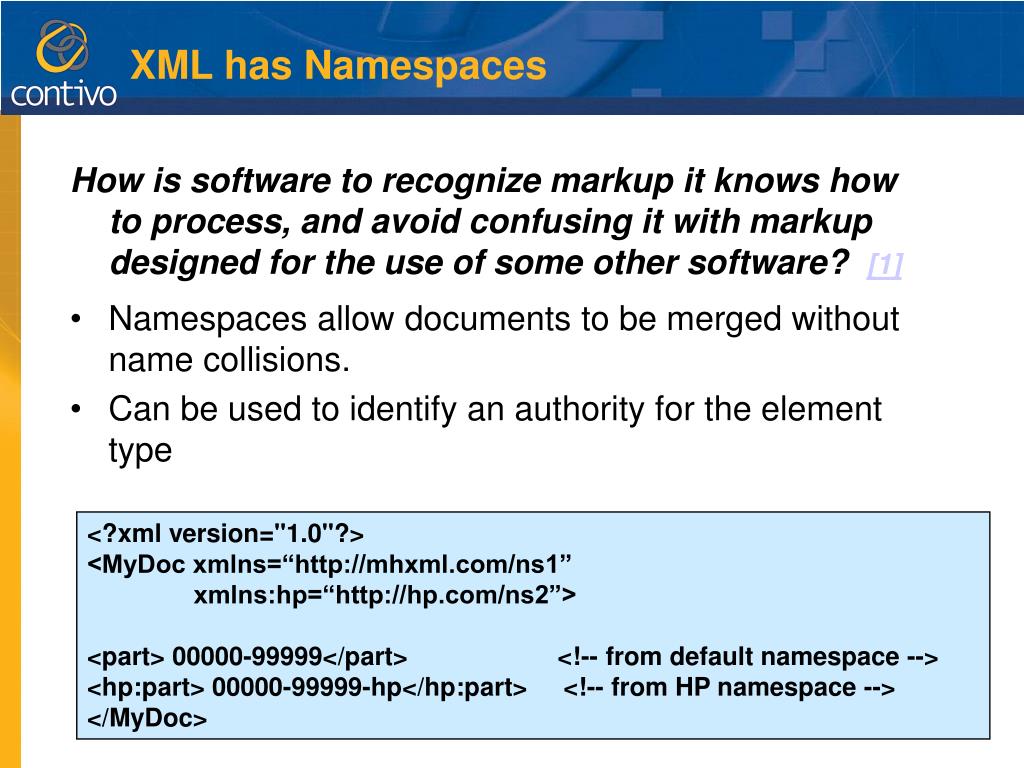 contivo

XML has Namespaces

How is software to recognize markup it knows how to process, and avoid confusing it with markup designed for the use of some other software? [1]

• Namespaces allow documents to be merged without name collisions.
• Can be used to identify an authority for the element type

<?xml version="1.0"?>
<MyDoc xmlns=“http://mhxml.com/ns1”
xmlns:hp=“http://hp.com/ns2”>

<part> 00000-99999</part> <!-- from default namespace -->
<hp:part> 00000-99999-hp</hp:part> <!-- from HP namespace -->
</MyDoc>